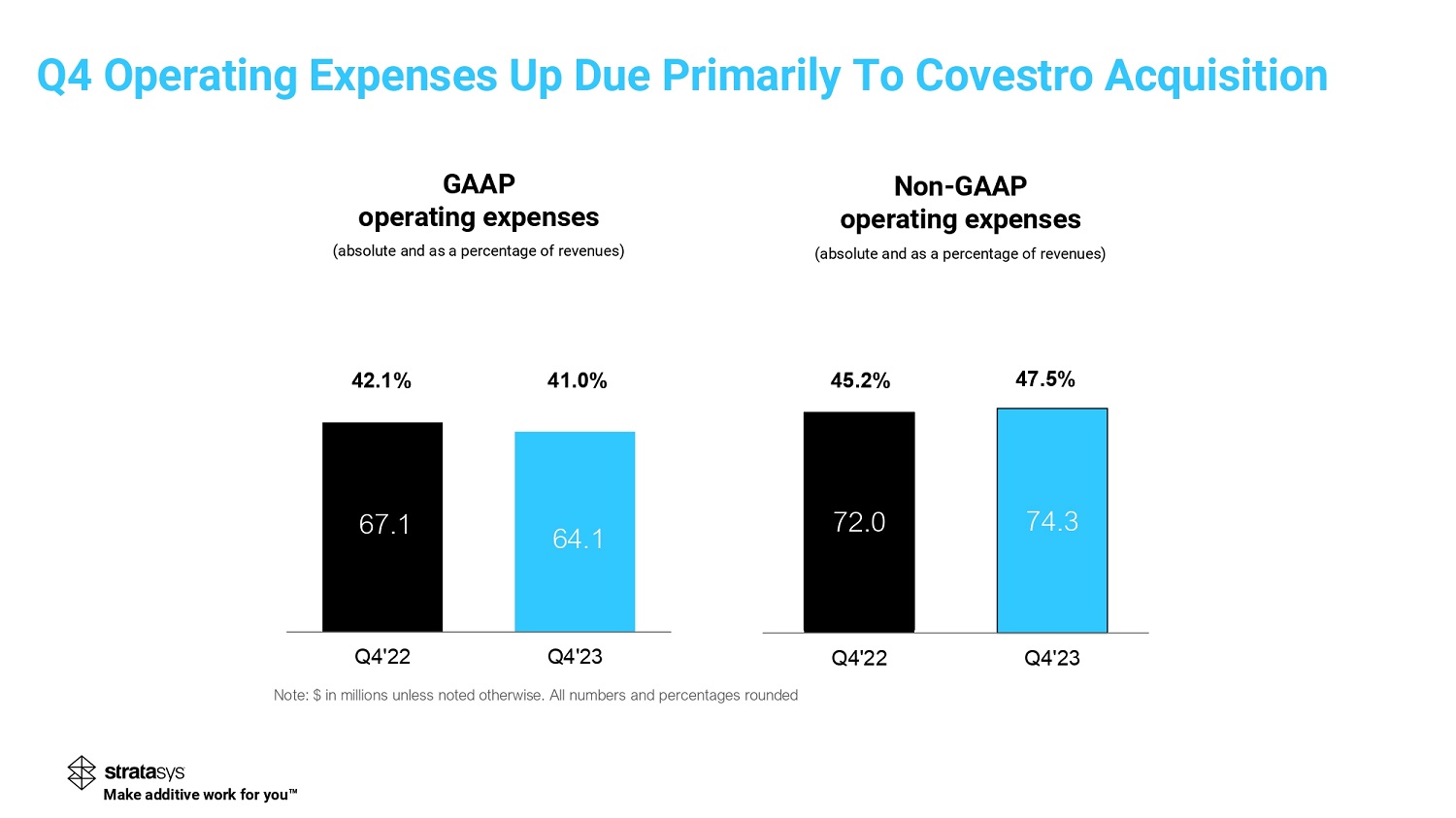 Q4 Operating Expenses Up Due Primarily To Covestro Acquisition

GAAP
operating expenses
(absolute and as a percentage of revenues)

42.1%
41.0%
67.1
64.1
Q4'22
Q4'23

Non-GAAP
operating expenses
(absolute and as a percentage of revenues)

45.2%
47.5%
72.0
74.3
Q4'22
Q4'23

Note: $ in millions unless noted otherwise. All numbers and percentages rounded

stratasys
Make additive work for you™